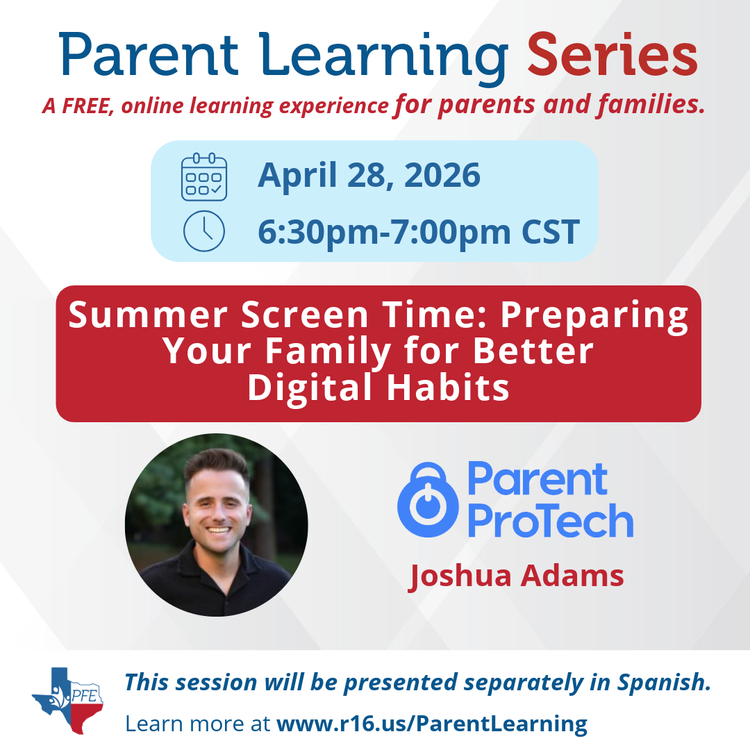 Parent Learning Series
A FREE, online learning experience for parents and families.

April 28, 2026
6:30pm-7:00pm CST

Summer Screen Time: Preparing Your Family for Better Digital Habits

Parent ProTech
Joshua Adams

PFE
This session will be presented separately in Spanish.
Learn more at www.r16.us/ParentLearning